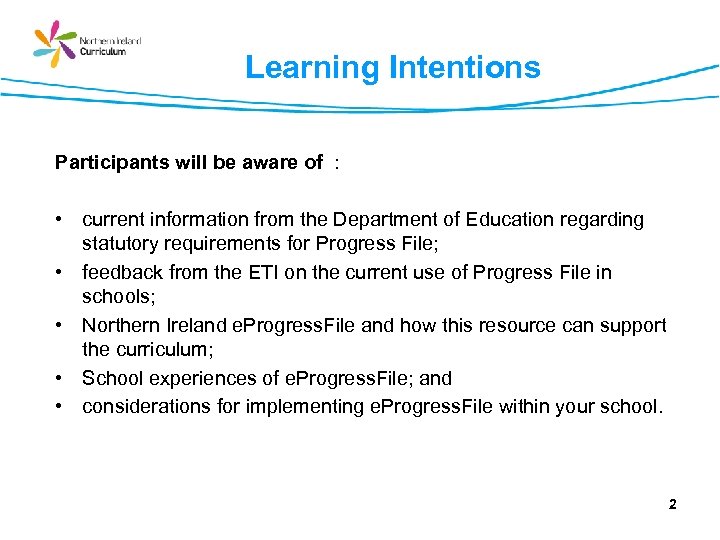 Northern Ireland Curriculum

Learning Intentions

Participants will be aware of :

• current information from the Department of Education regarding statutory requirements for Progress File;
• feedback from the ETI on the current use of Progress File in schools;
• Northern Ireland eProgressFile and how this resource can support the curriculum;
• School experiences of eProgressFile; and
• considerations for implementing eProgressFile within your school.

2